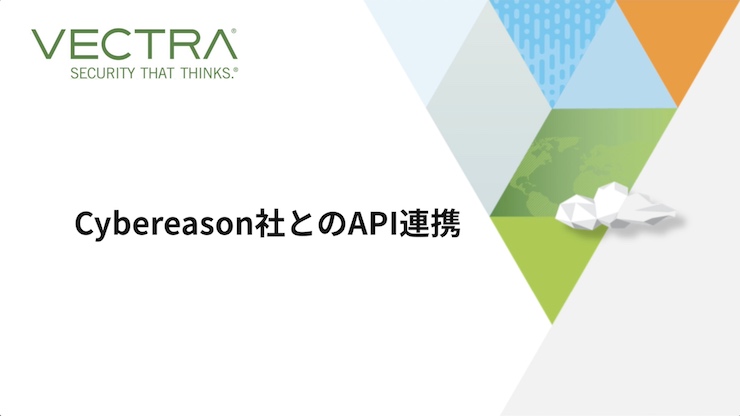 VECTRA®
SECURITY THAT THINKS.®

Cybereason社とのAPI連携